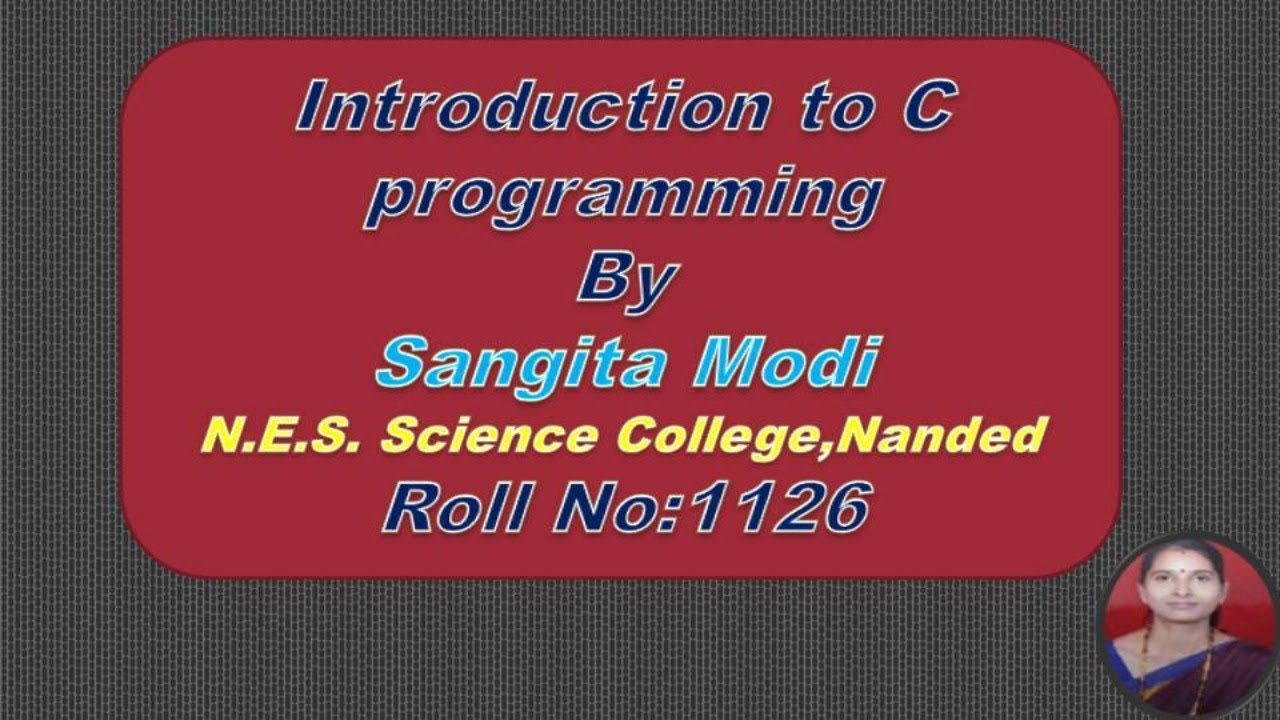 Introduction to C programming
By
Sangita Modi
N.E.S. Science College,Nanded
Roll No:1126